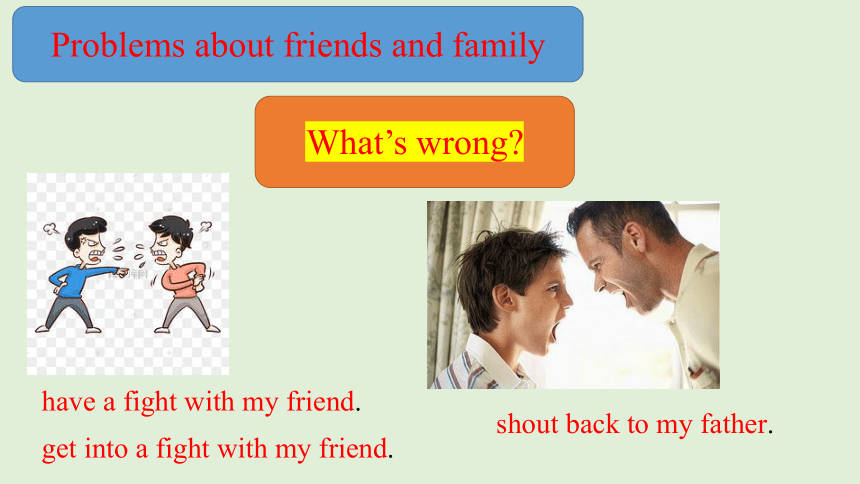 Problems about friends and family

What's wrong?

have a fight with my friend.
get into a fight with my friend.

shout back to my father.